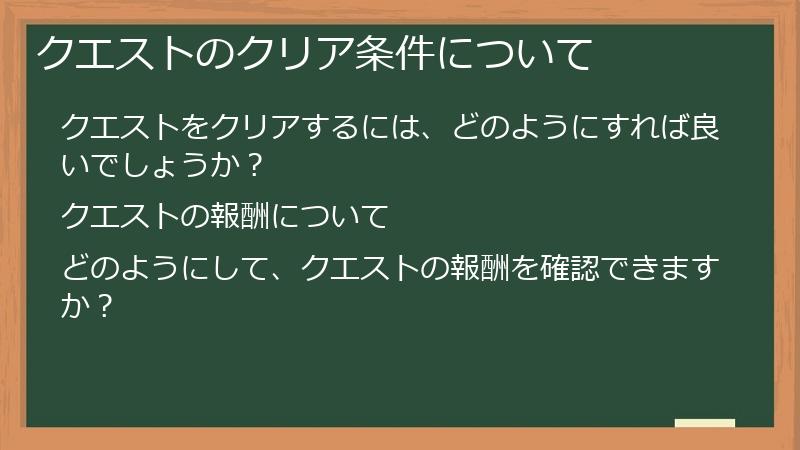 クエストのクリア条件について

クエストをクリアするには、どのようにすれば良いでしょうか？

クエストの報酬について

どのようにして、クエストの報酬を確認できますか？